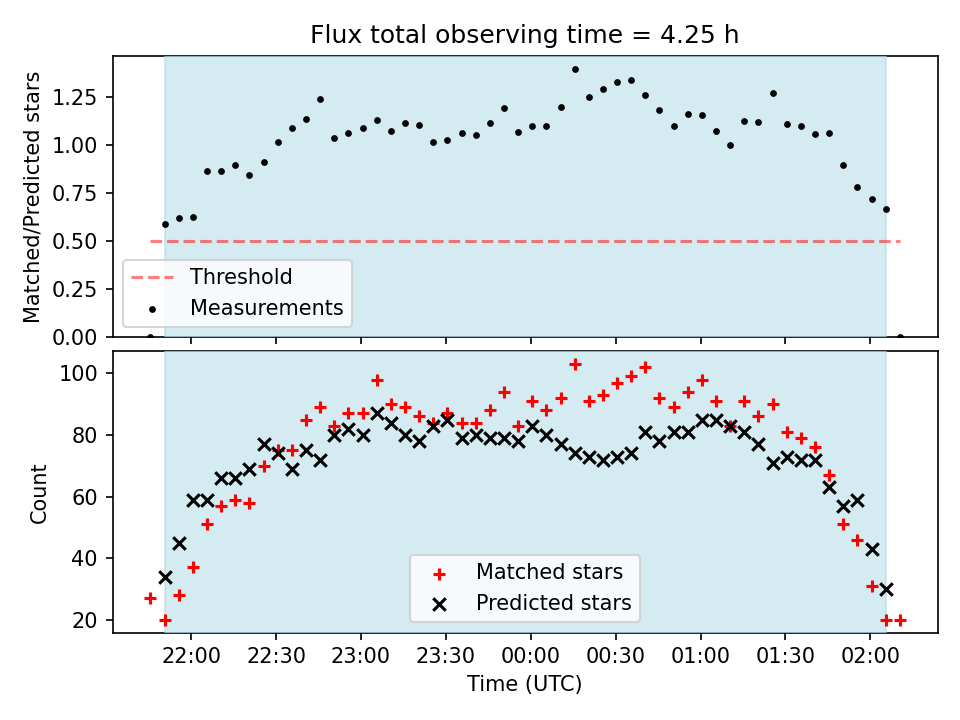 Flux total observing time = 4.25 h

Matched/Predicted stars

1.25
1.00
0.75
0.50
0.25
0.00

Threshold
Measurements

Count

100
80
60
40
20

Matched stars
Predicted stars

22:00 22:30 23:00 23:30 00:00 00:30 01:00 01:30 02:00

Time (UTC)